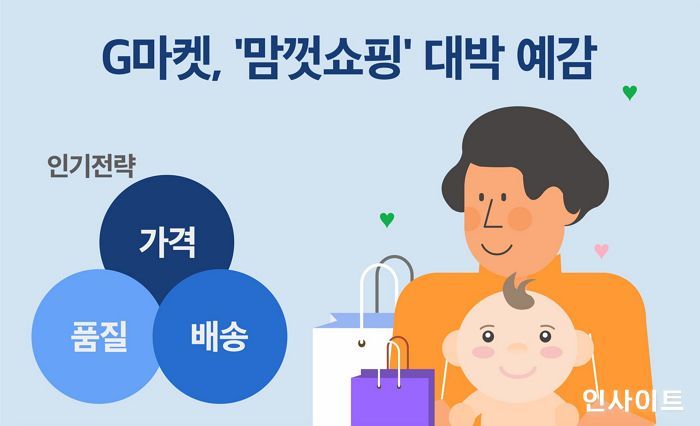 G마켓, '맘껏쇼핑' 대박 예감

인기전략

가격

품질

배송

인사이트